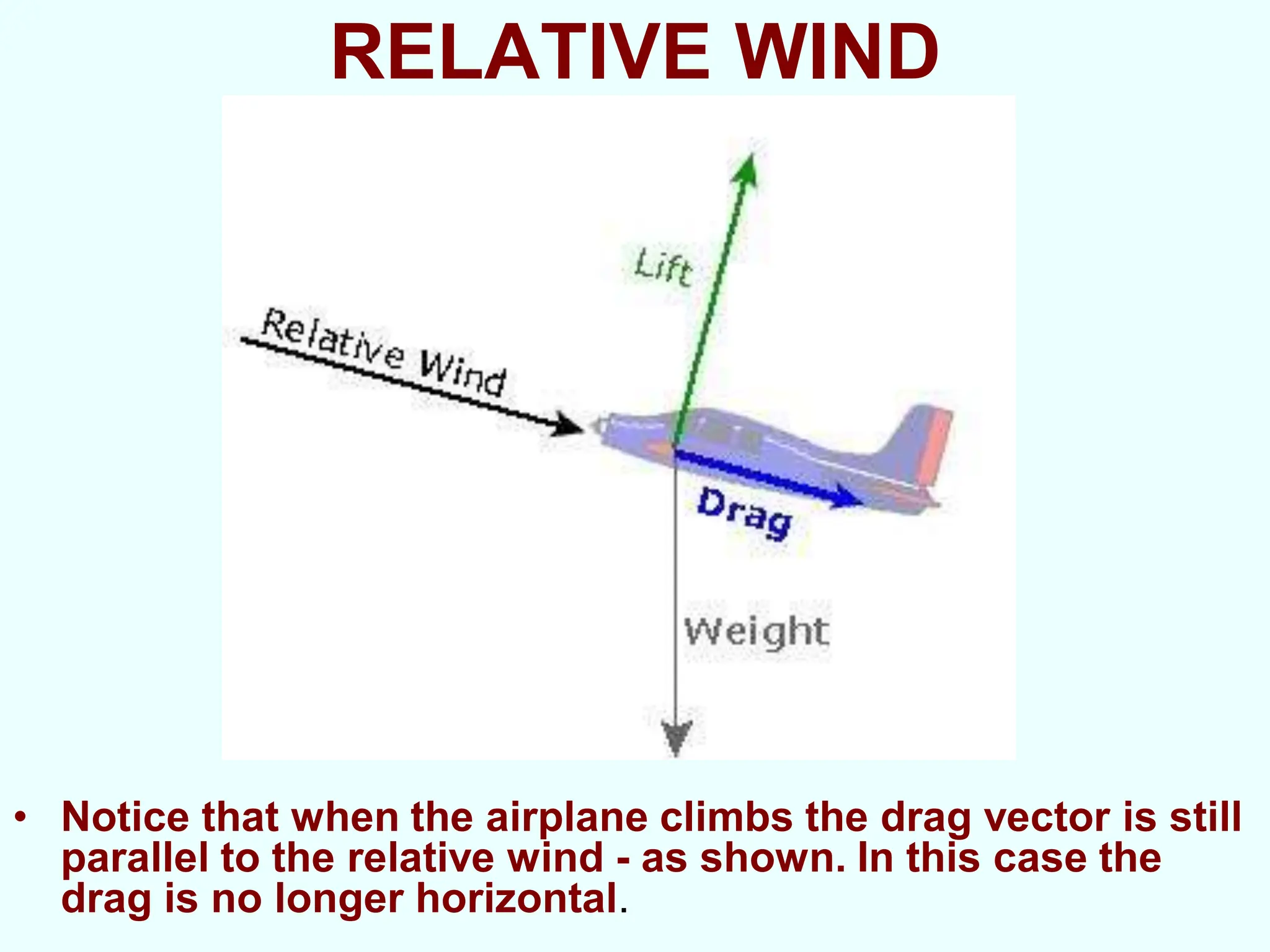 RELATIVE WIND

Lift

Relative Wind

Drag

Weight

• Notice that when the airplane climbs the drag vector is still parallel to the relative wind - as shown. In this case the drag is no longer horizontal.